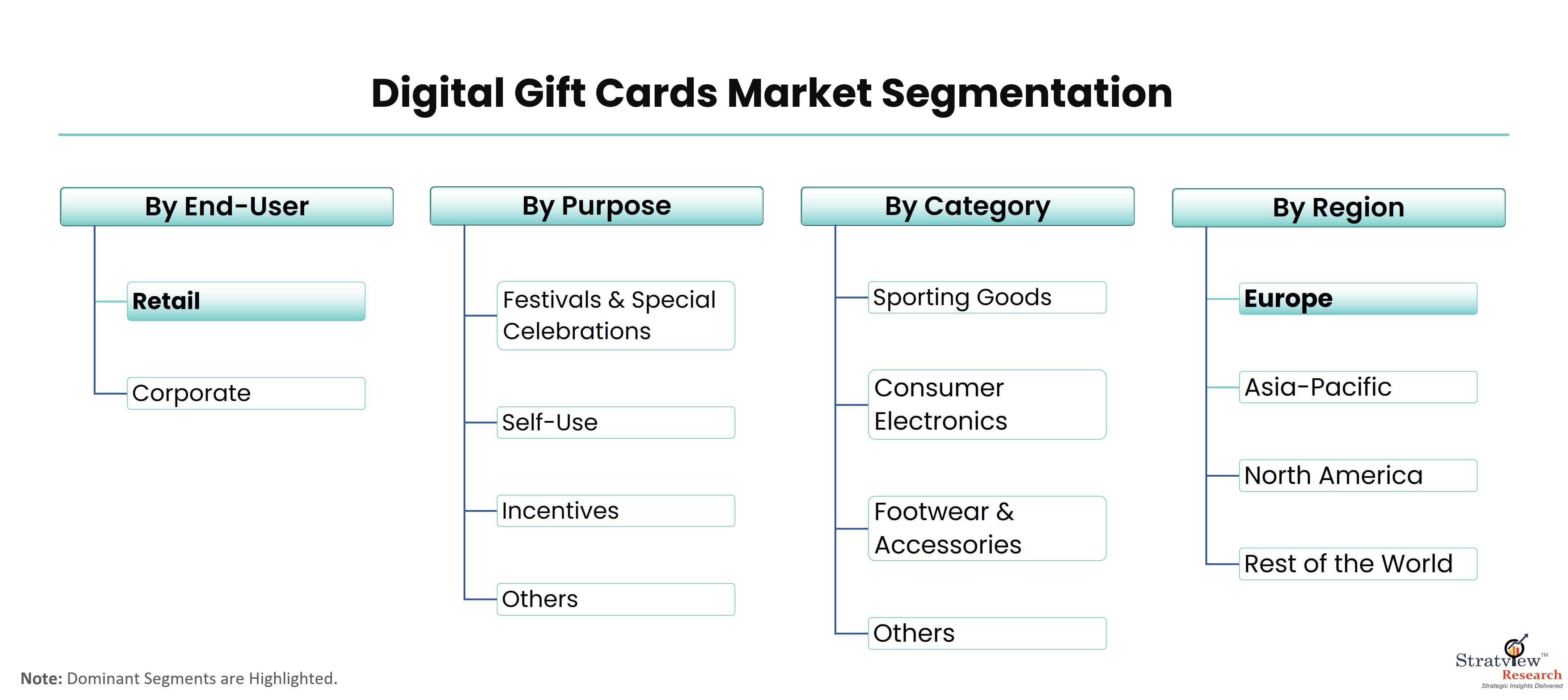 Digital Gift Cards Market Segmentation

By End-User

Retail

Corporate

By Purpose

Festivals & Special Celebrations

Self-Use

Incentives

Others

By Category

Sporting Goods

Consumer Electronics

Footwear & Accessories

Others

By Region

Europe

Asia-Pacific

North America

Rest of the World

Note: Dominant Segments are Highlighted.

Stratview™ Research
Strategic Insights Delivered